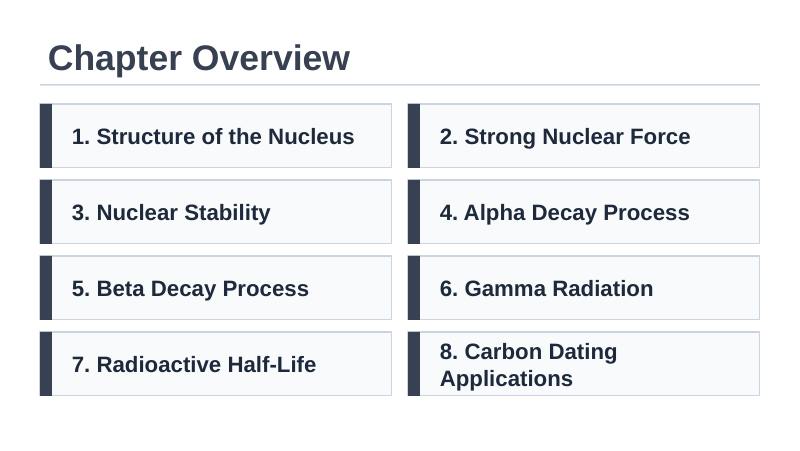 Chapter Overview

1. Structure of the Nucleus

2. Strong Nuclear Force

3. Nuclear Stability

4. Alpha Decay Process

5. Beta Decay Process

6. Gamma Radiation

7. Radioactive Half-Life

8. Carbon Dating Applications